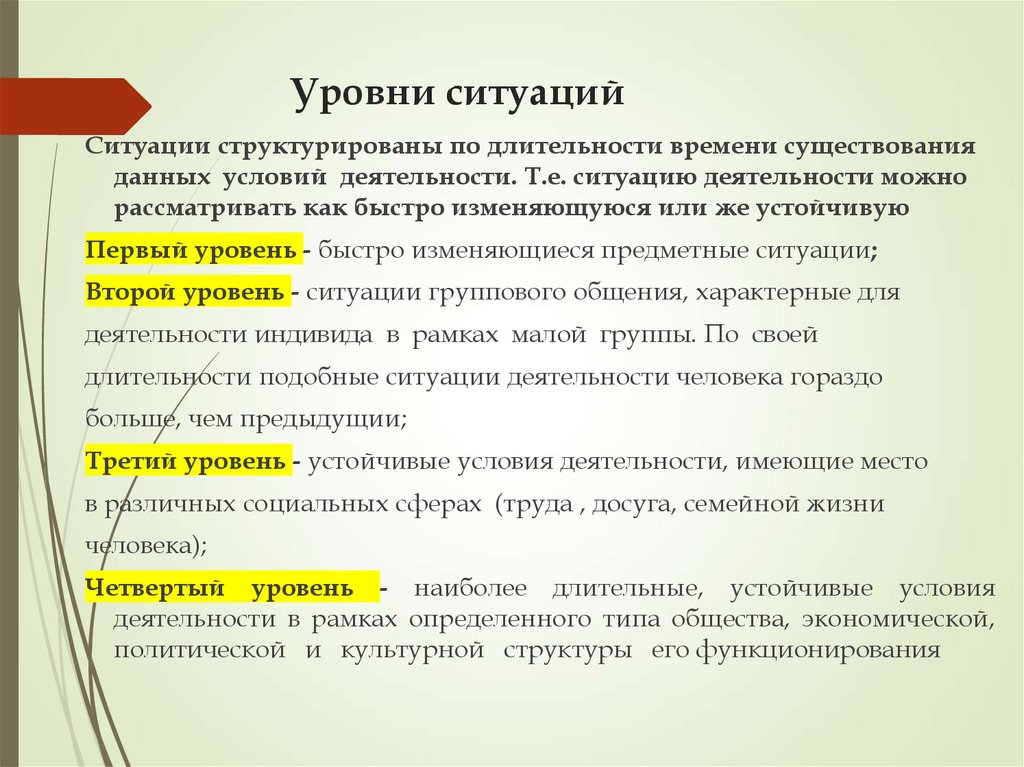 Уровни ситуаций

Ситуации структурированы по длительности времени существования данных условий деятельности. Т.е. ситуацию деятельности можно рассматривать как быстро изменяющуюся или же устойчивую

Первый уровень - быстро изменяющиеся предметные ситуации;

Второй уровень - ситуации группового общения, характерные для деятельности индивида в рамках малой группы. По своей длительности подобные ситуации деятельности человека гораздо больше, чем предыдущии;

Третий уровень - устойчивые условия деятельности, имеющие место в различных социальных сферах (труда , досуга, семейной жизни человека);

Четвертый уровень - наиболее длительные, устойчивые условия деятельности в рамках определенного типа общества, экономической, политической и культурной структуры его функционирования